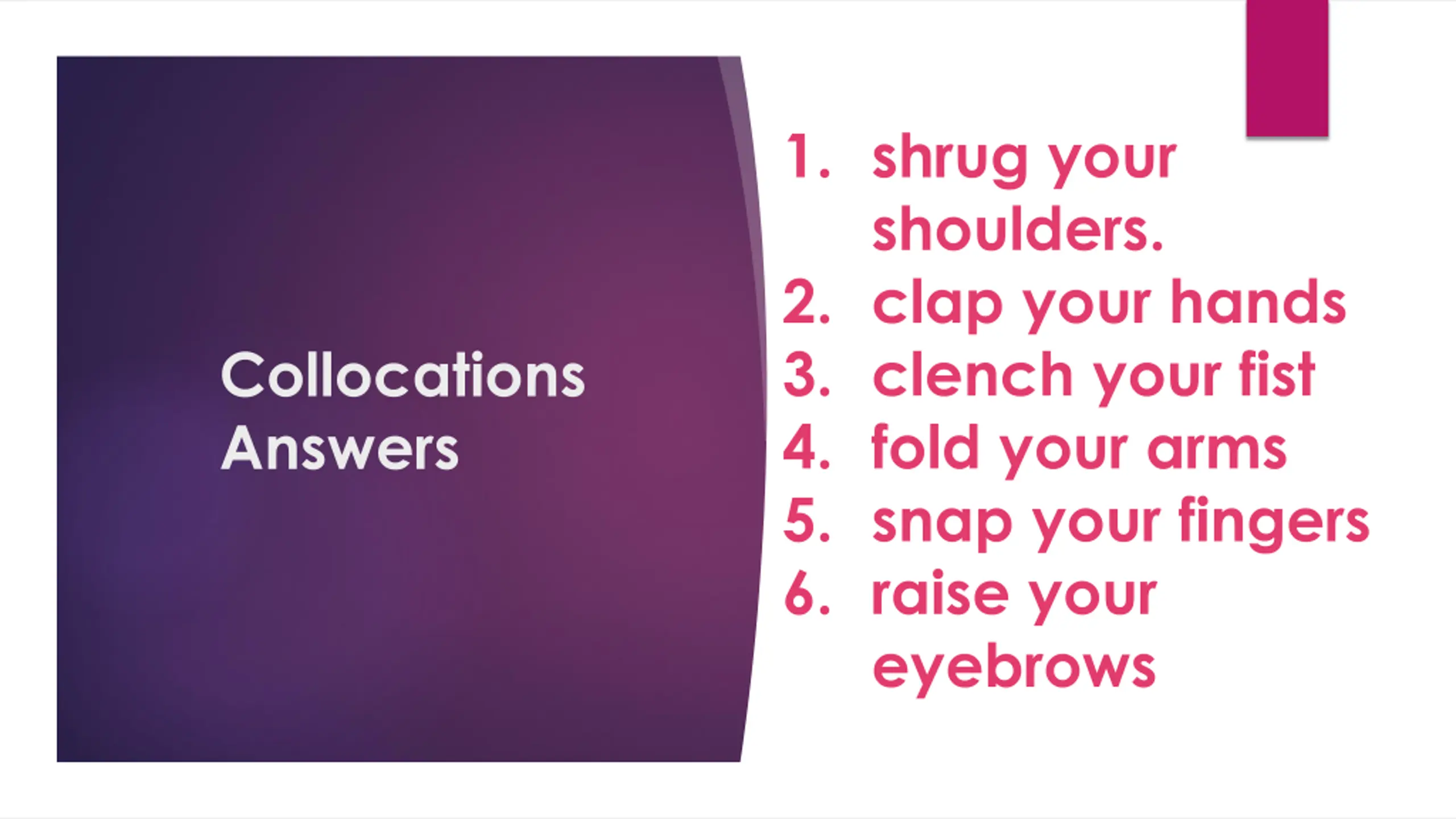 Collocations Answers

1. shrug your shoulders.
2. clap your hands
3. clench your fist
4. fold your arms
5. snap your fingers
6. raise your eyebrows